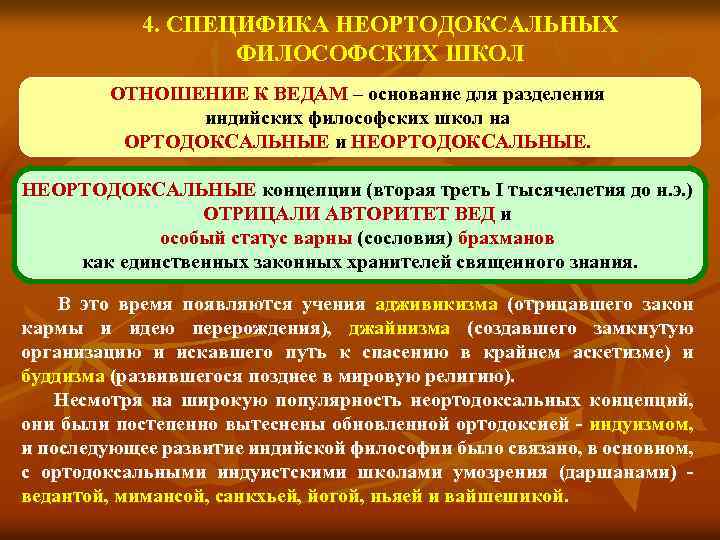 4. СПЕЦИФИКА НЕОРТОДОКСАЛЬНЫХ ФИЛОСОФСКИХ ШКОЛ

ОТНОШЕНИЕ К ВЕДАМ – основание для разделения индийских философских школ на ОРТОДОКСАЛЬНЫЕ и НЕОРТОДОКСАЛЬНЫЕ.

НЕОРТОДОКСАЛЬНЫЕ концепции (вторая треть I тысячелетия до н.э.) ОТРИЦАЛИ АВТОРИТЕТ ВЕД и особый статус варны (сословия) брахманов как единственных законных хранителей священного знания.

В это время появляются учения адживикизма (отрицавшего закон кармы и идею перерождения), джайнизма (создавшего замкнутую организацию и искавшего путь к спасению в крайнем аскетизме) и буддизма (развившегося позднее в мировую религию).

Несмотря на широкую популярность неортодоксальных концепций, они были постепенно вытеснены обновленной ортодоксией - индуизмом, и последующее развитие индийской философии было связано, в основном, с ортодоксальными индуистскими школами умозрения (даршанами) - ведантой, мимансой, санкхьей, йогой, ньяей и вайшешикой.